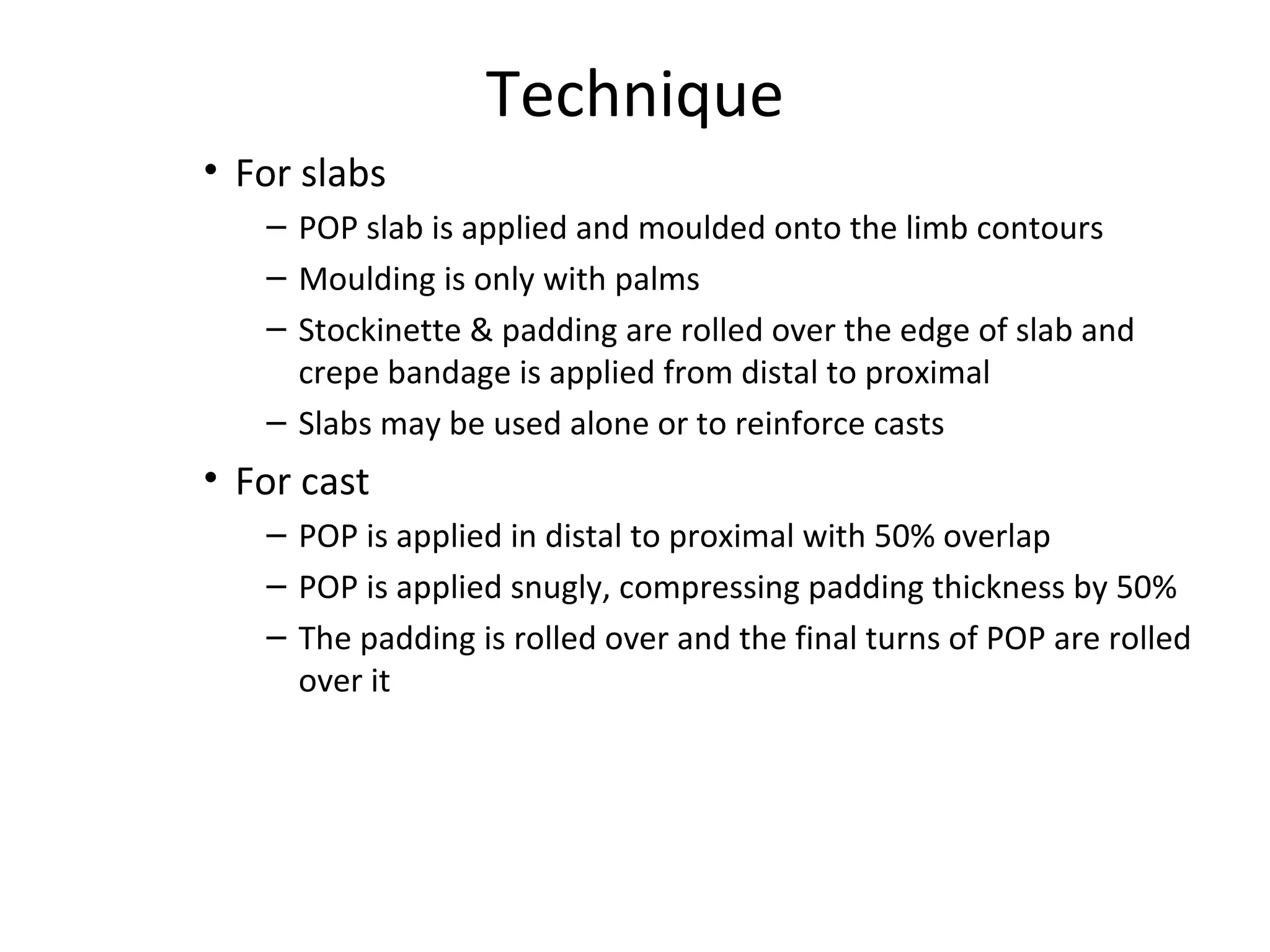 Technique

• For slabs
  – POP slab is applied and moulded onto the limb contours
  – Moulding is only with palms
  – Stockinette & padding are rolled over the edge of slab and crepe bandage is applied from distal to proximal
  – Slabs may be used alone or to reinforce casts
• For cast
  – POP is applied in distal to proximal with 50% overlap
  – POP is applied snugly, compressing padding thickness by 50%
  – The padding is rolled over and the final turns of POP are rolled over it